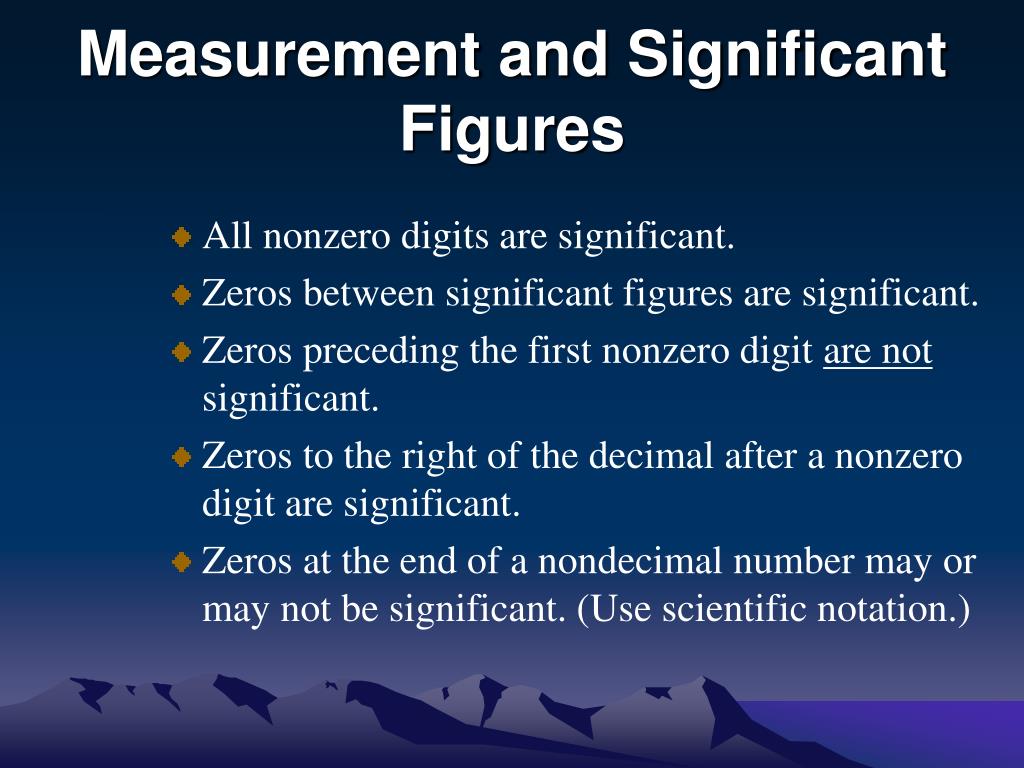 Measurement and Significant Figures

All nonzero digits are significant.

Zeros between significant figures are significant.

Zeros preceding the first nonzero digit are not significant.

Zeros to the right of the decimal after a nonzero digit are significant.

Zeros at the end of a nondecimal number may or may not be significant. (Use scientific notation.)